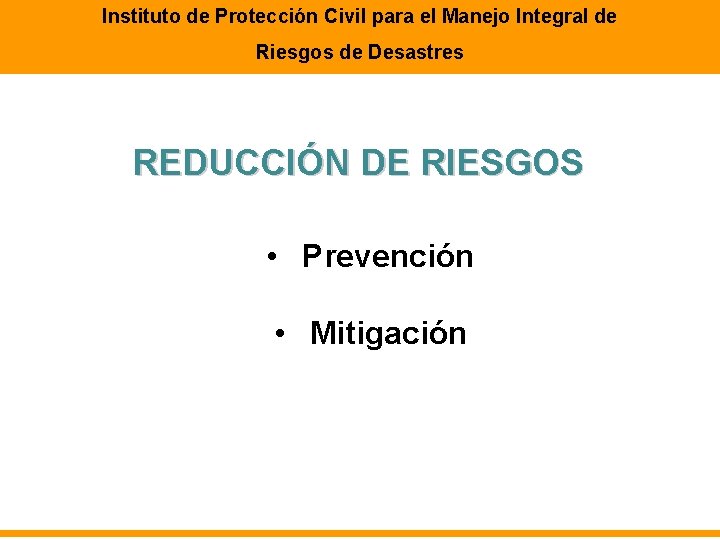 Instituto de Protección Civil para el Manejo Integral de Riesgos de Desastres

REDUCCIÓN DE RIESGOS

• Prevención

• Mitigación